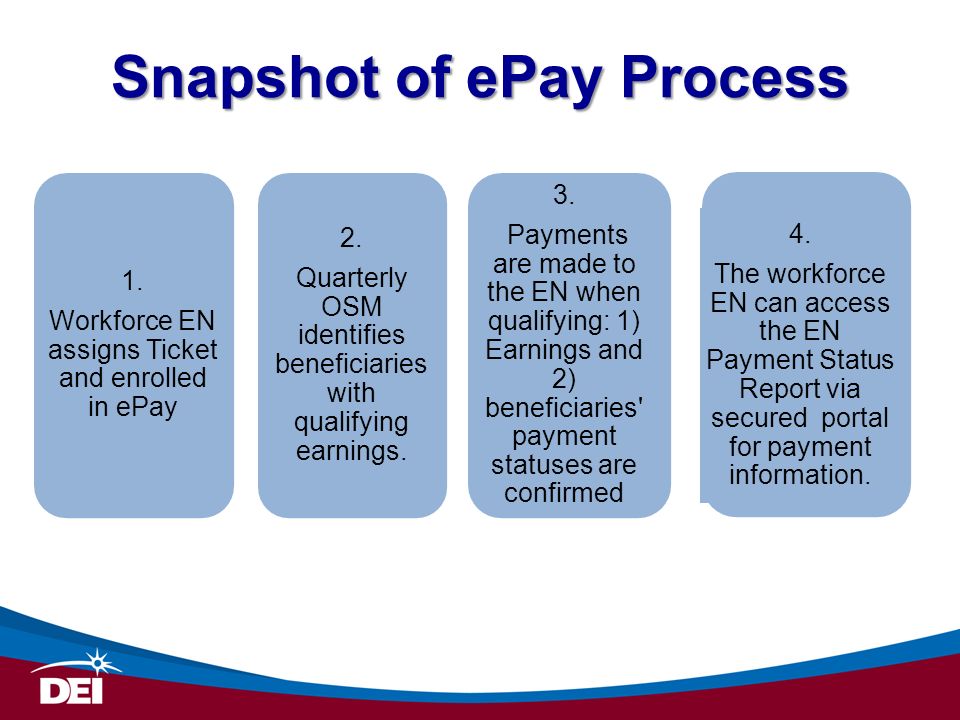 Snapshot of ePay Process

1.

Workforce EN assigns Ticket and enrolled in ePay

2.

Quarterly OSM identifies beneficiaries with qualifying earnings.

3.

Payments are made to the EN when qualifying: 1) Earnings and 2) beneficiaries' payment statuses are confirmed

4.

The workforce EN can access the EN Payment Status Report via secured portal for payment information.

DEI